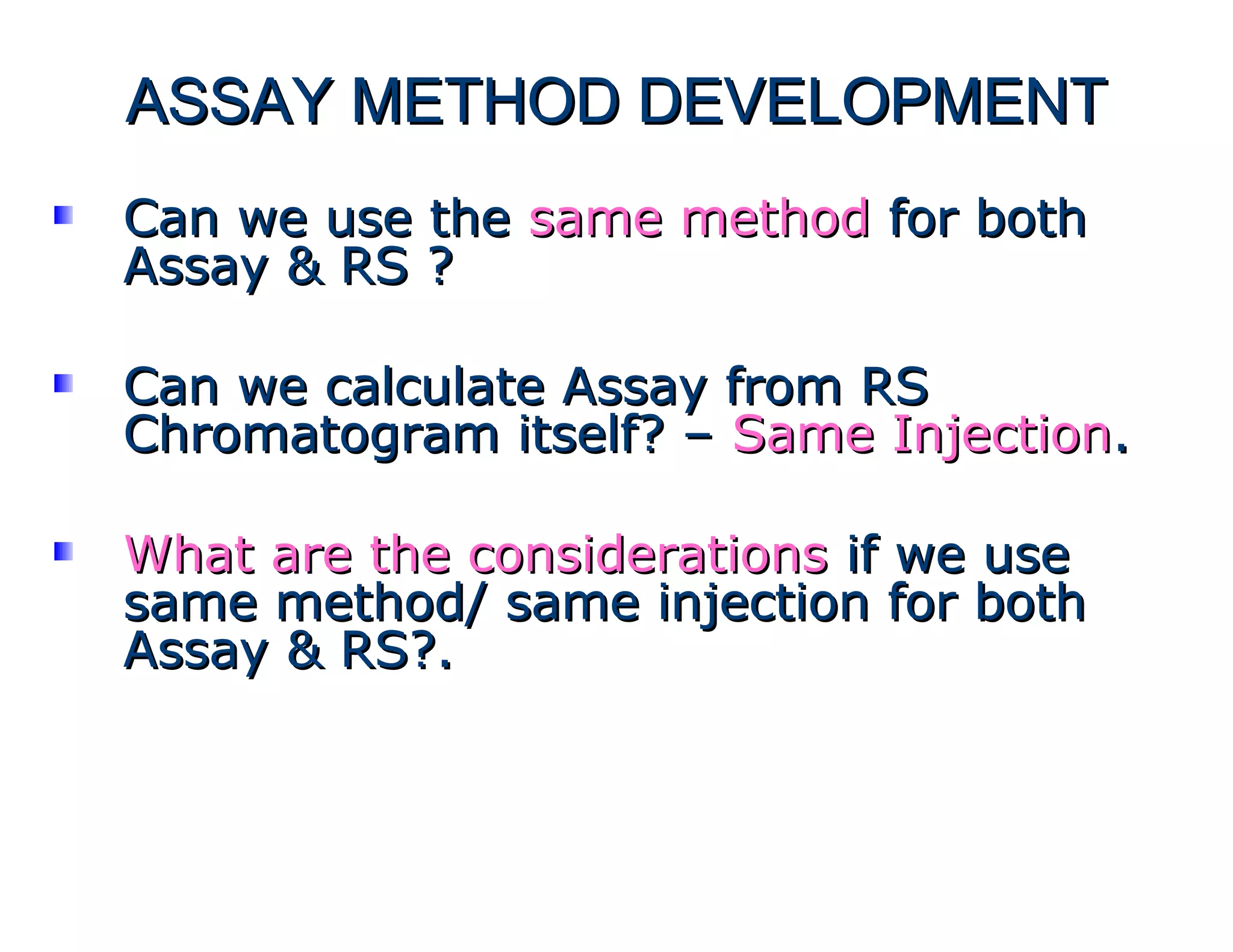 ASSAY METHOD DEVELOPMENT

Can we use the same method for both Assay & RS ?

Can we calculate Assay from RS Chromatogram itself? – Same Injection.

What are the considerations if we use same method/ same injection for both Assay & RS?.